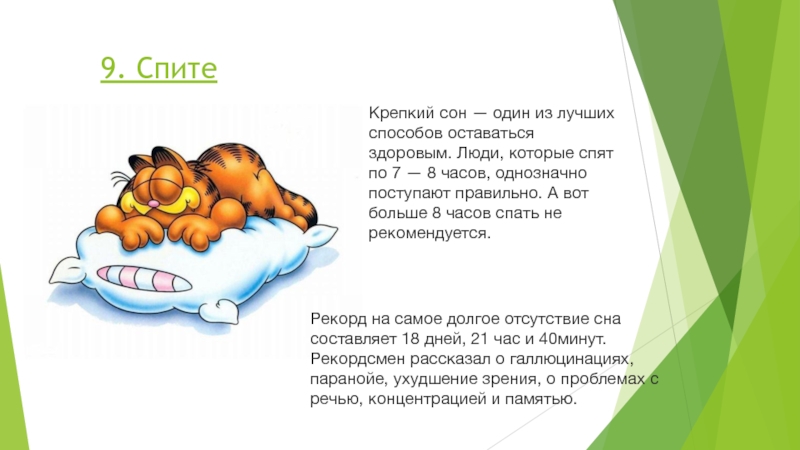 9. Спите

Крепкий сон — один из лучших способов оставаться здоровым. Люди, которые спят по 7 — 8 часов, однозначно поступают правильно. А вот больше 8 часов спать не рекомендуется.

Рекорд на самое долгое отсутствие сна составляет 18 дней, 21 час и 40минут. Рекордсмен рассказал о галлюцинациях, паранойе, ухудшение зрения, о проблемах с речью, концентрацией и памятью.